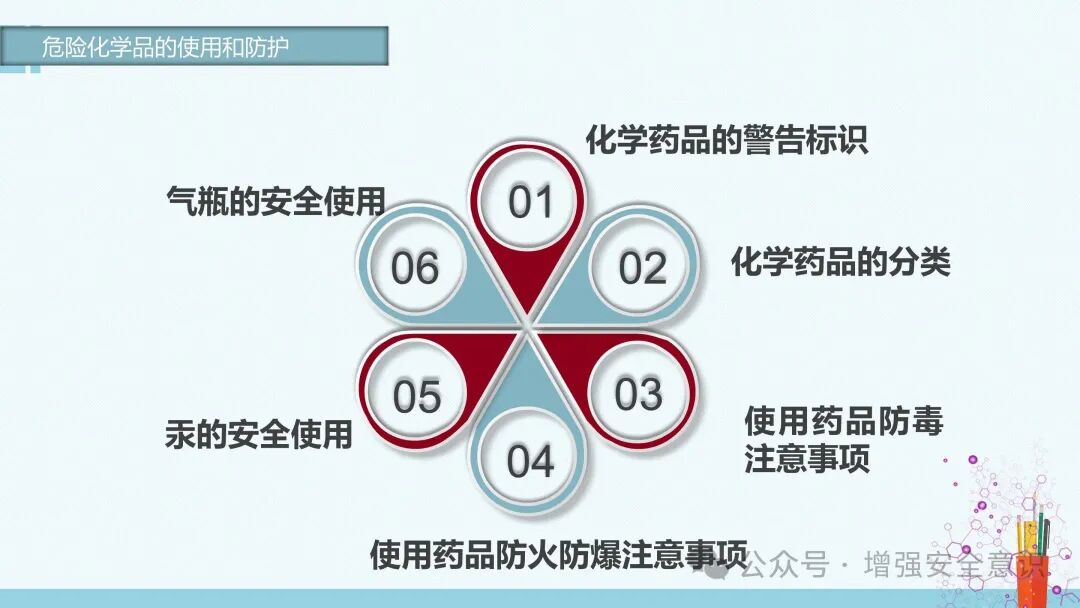 危险化学品的使用和防护

01
化学药品的警告标识

02
化学药品的分类

03
使用药品防毒注意事项

04
使用药品防火防爆注意事项

05
汞的安全使用

06
气瓶的安全使用

公众号 · 增强安全意识